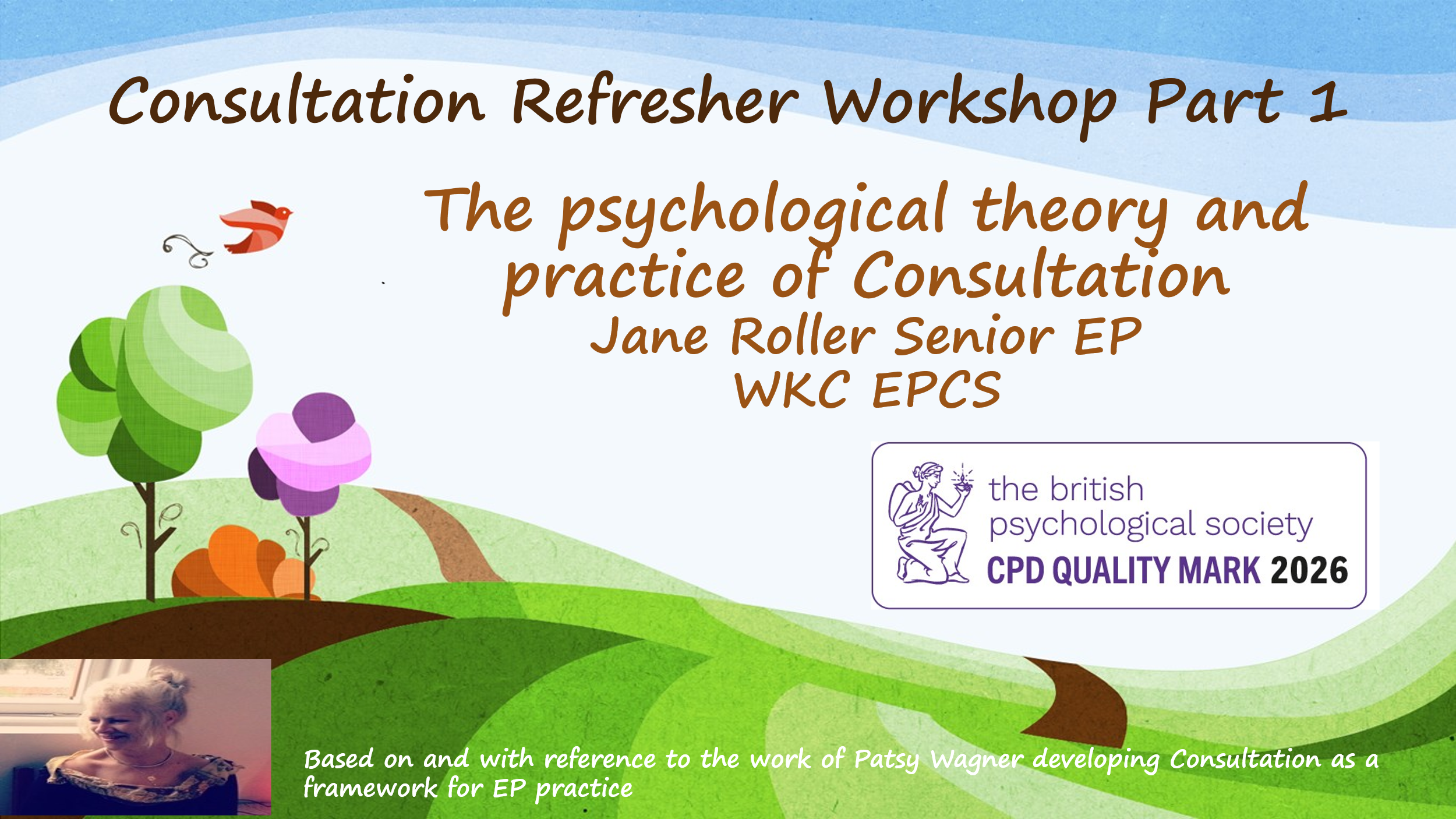 Consultation Refresher Workshop Part 1

The psychological theory and practice of Consultation
Jane Roller Senior EP
WKC EPCS

the british psychological society
CPD QUALITY MARK 2026

Based on and with reference to the work of Patsy Wagner developing Consultation as a framework for EP practice